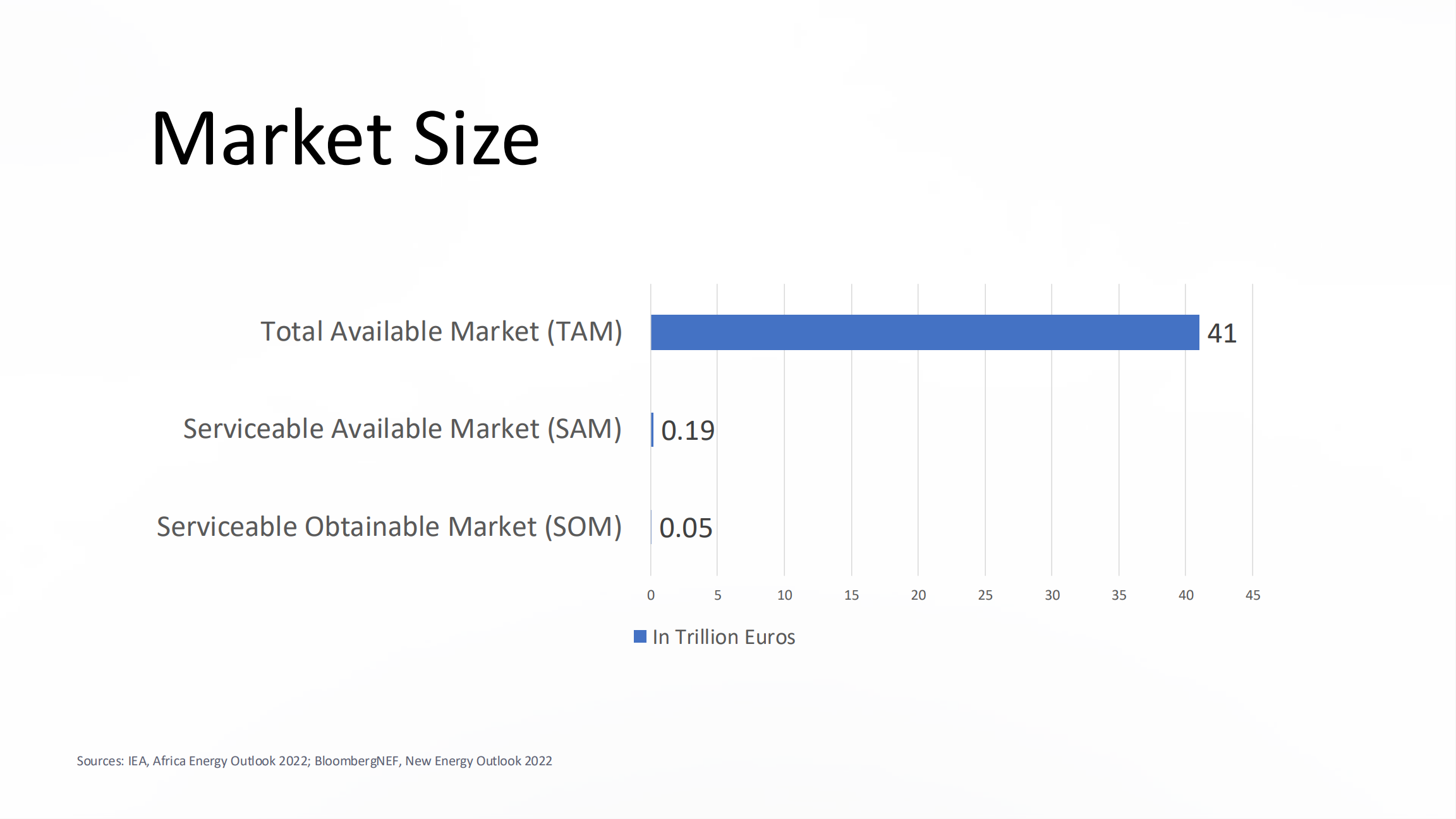 Market Size

Total Available Market (TAM) 41

Serviceable Available Market (SAM) 0.19

Serviceable Obtainable Market (SOM) 0.05

0 5 10 15 20 25 30 35 40 45

In Trillion Euros

Sources: IEA, Africa Energy Outlook 2022; BloombergNEF, New Energy Outlook 2022